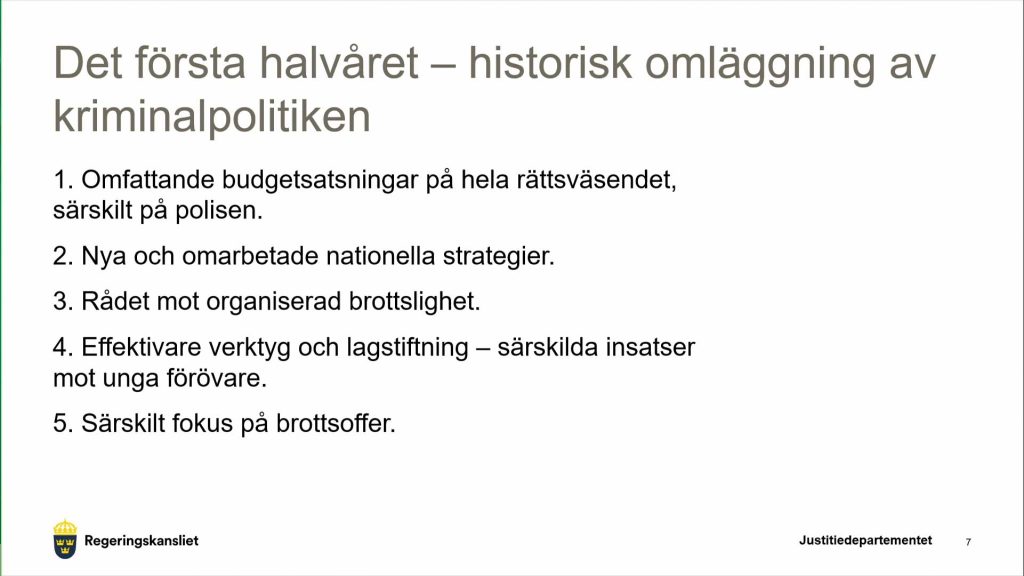 Det första halvåret – historisk omläggning av kriminalpolitiken

1. Omfattande budgetsatsningar på hela rättsväsendet, särskilt på polisen.

2. Nya och omarbetade nationella strategier.

3. Rådet mot organiserad brottslighet.

4. Effektivare verktyg och lagstiftning – särskilda insatser mot unga förövare.

5. Särskilt fokus på brottsoffer.

Regeringskansliet

Justitiedepartementet

7